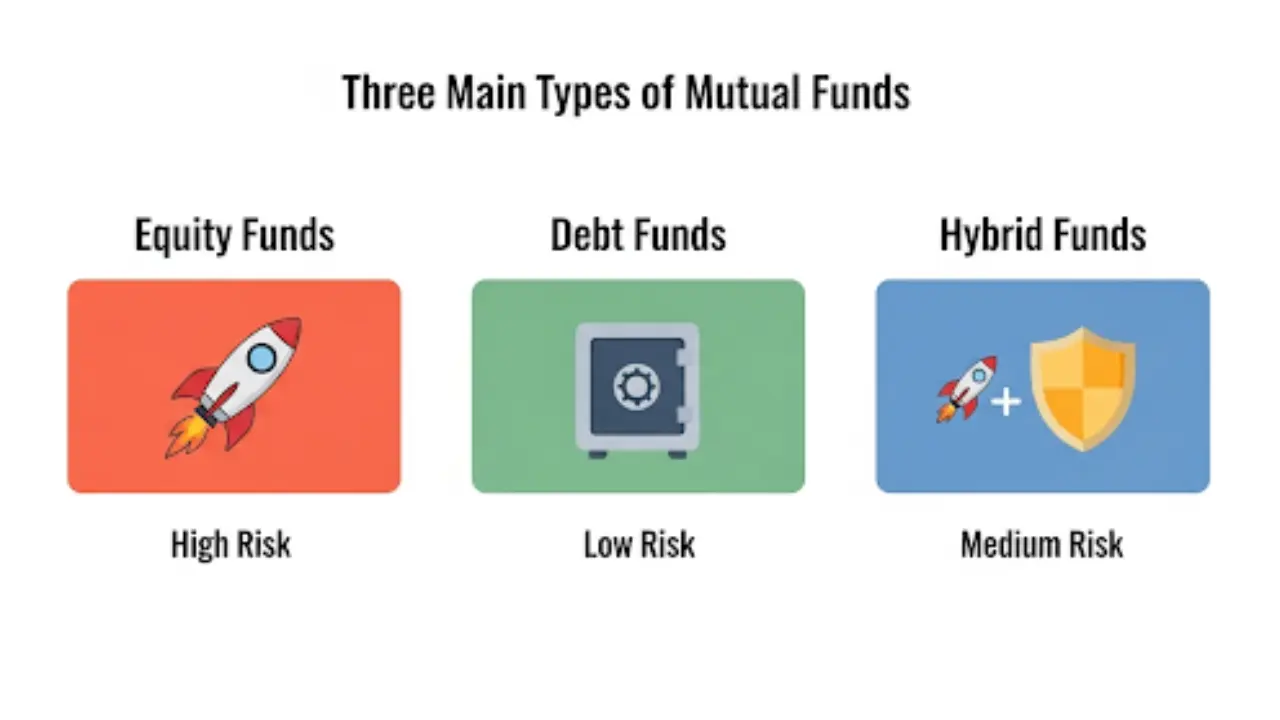 Three Main Types of Mutual Funds

Equity Funds

High Risk

Debt Funds

Low Risk

Hybrid Funds

+

Medium Risk